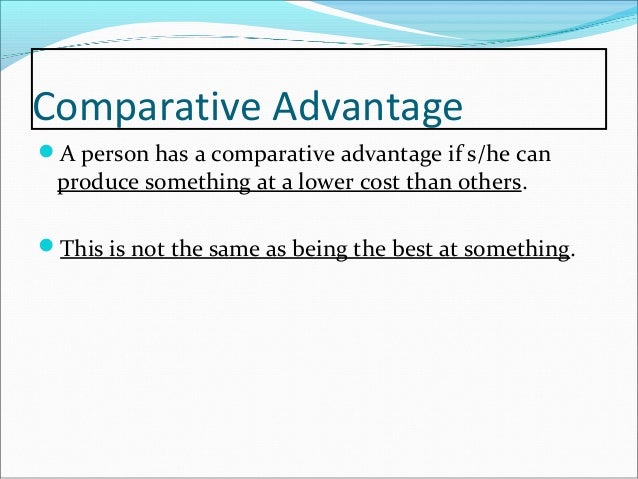 Comparative Advantage

A person has a comparative advantage if s/he can produce something at a lower cost than others.

This is not the same as being the best at something.